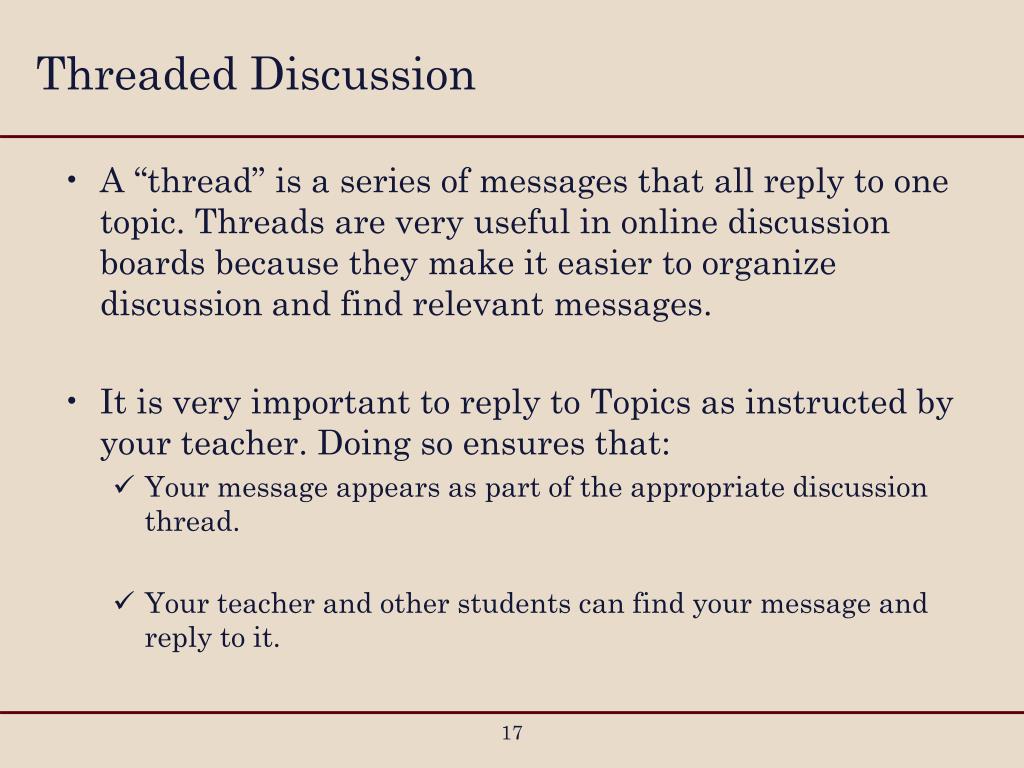 Threaded Discussion

• A “thread” is a series of messages that all reply to one topic. Threads are very useful in online discussion boards because they make it easier to organize discussion and find relevant messages.

• It is very important to reply to Topics as instructed by your teacher. Doing so ensures that:
✓ Your message appears as part of the appropriate discussion thread.

✓ Your teacher and other students can find your message and reply to it.

17